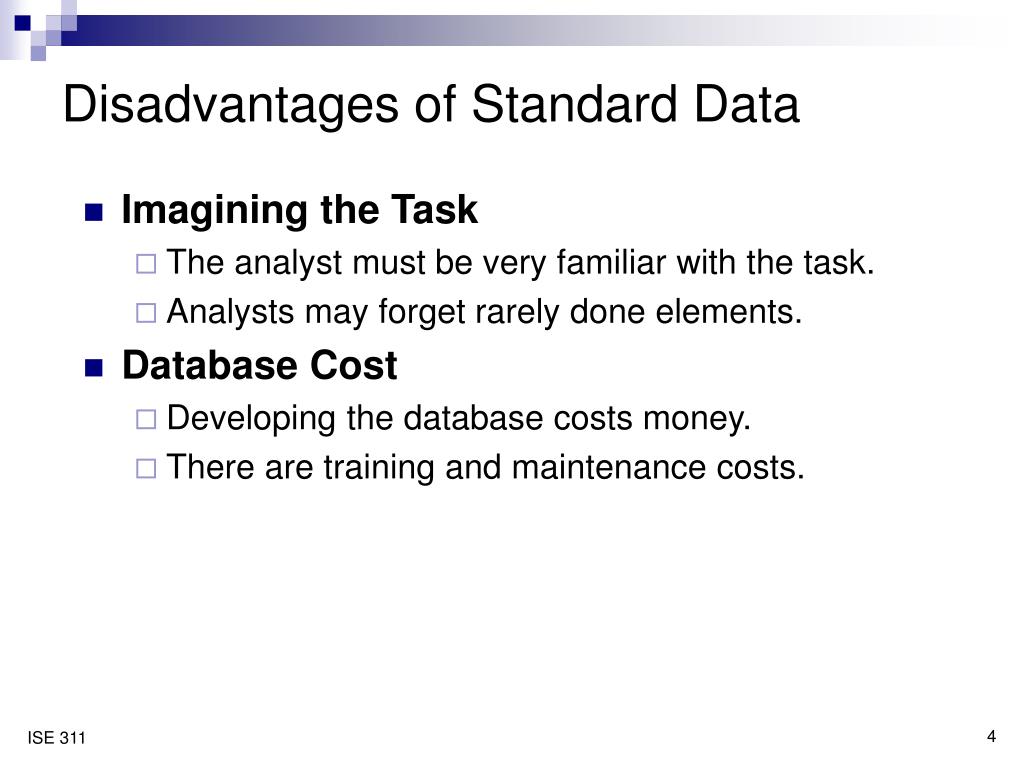 Disadvantages of Standard Data

Imagining the Task
The analyst must be very familiar with the task.
Analysts may forget rarely done elements.

Database Cost
Developing the database costs money.
There are training and maintenance costs.

ISE 311

4